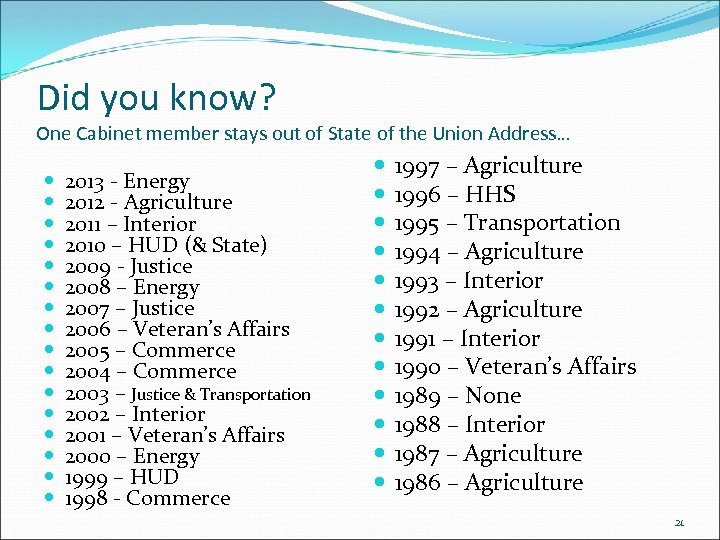 Did you know?
One Cabinet member stays out of State of the Union Address…

- 2013 - Energy
- 2012 - Agriculture
- 2011 – Interior
- 2010 – HUD (& State)
- 2009 - Justice
- 2008 – Energy
- 2007 – Justice
- 2006 – Veteran's Affairs
- 2005 – Commerce
- 2004 – Commerce
- 2003 – Justice & Transportation
- 2002 – Interior
- 2001 – Veteran's Affairs
- 2000 – Energy
- 1999 – HUD
- 1998 - Commerce

- 1997 – Agriculture
- 1996 – HHS
- 1995 – Transportation
- 1994 – Agriculture
- 1993 – Interior
- 1992 – Agriculture
- 1991 – Interior
- 1990 – Veteran's Affairs
- 1989 – None
- 1988 – Interior
- 1987 – Agriculture
- 1986 – Agriculture

21